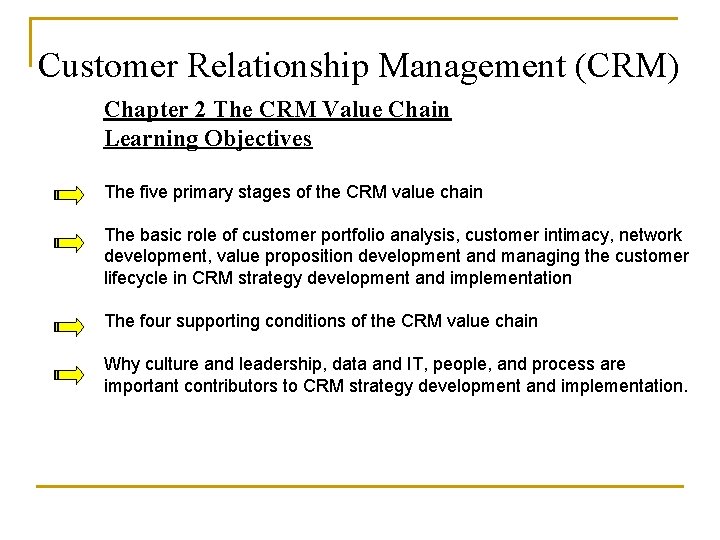 Customer Relationship Management (CRM)

Chapter 2 The CRM Value Chain
Learning Objectives

The five primary stages of the CRM value chain

The basic role of customer portfolio analysis, customer intimacy, network development, value proposition development and managing the customer lifecycle in CRM strategy development and implementation

The four supporting conditions of the CRM value chain

Why culture and leadership, data and IT, people, and process are important contributors to CRM strategy development and implementation.